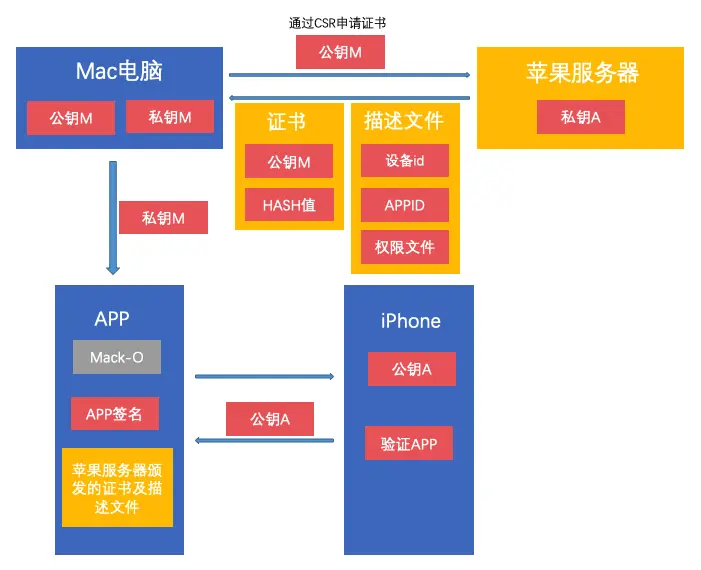 通过CSR申请证书

公钥M

Mac电脑

公钥M

私钥M

苹果服务器

私钥A

证书

公钥M

HASH值

描述文件

设备id

APPID

权限文件

私钥M

APP

Mack-O

APP签名

苹果服务器颁发的证书及描述文件

公钥A

iPhone

公钥A

验证APP